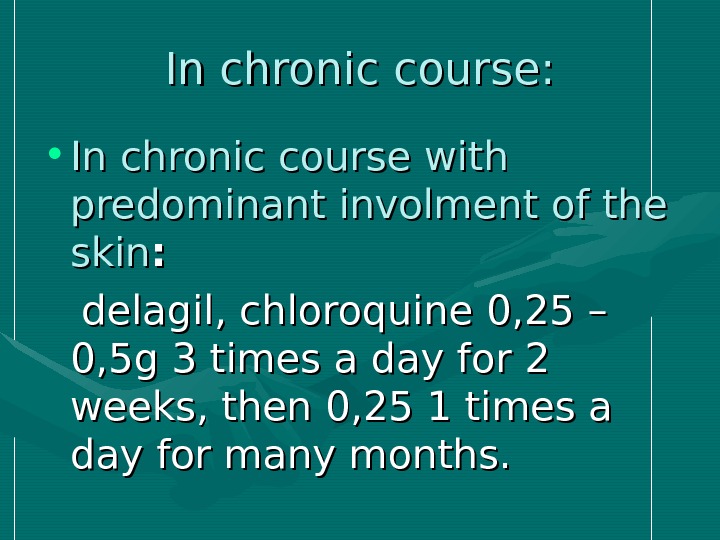 In chronic course:

• In chronic course with predominant involment of the skin:

delagil, chloroquine 0,25 – 0,5g 3 times a day for 2 weeks, then 0,25 1 times a day for many months.